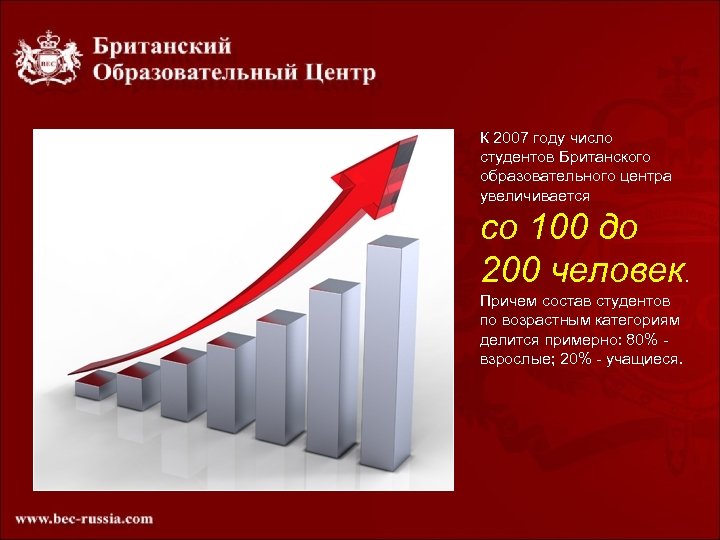 BEC

Британский
Образовательный Центр

К 2007 году число студентов Британского образовательного центра увеличивается

со 100 до 200 человек.

Причем состав студентов по возрастным категориям делится примерно: 80% - взрослые; 20% - учащиеся.

www.bec-russia.com